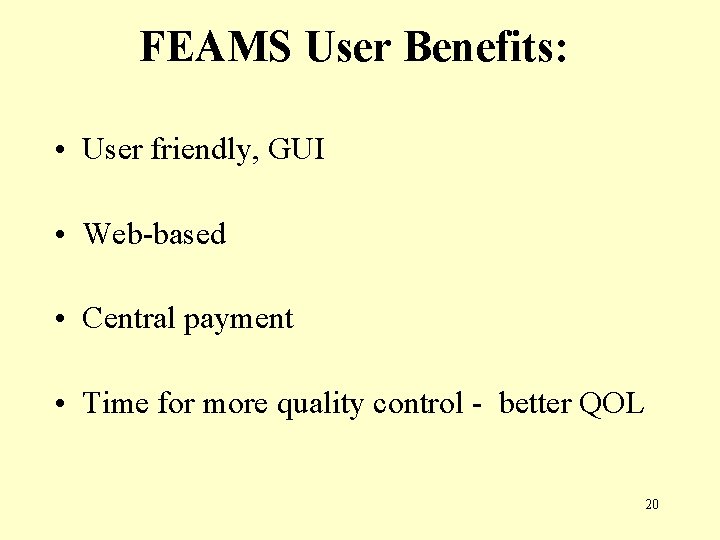 FEAMS User Benefits:

• User friendly, GUI

• Web-based

• Central payment

• Time for more quality control - better QOL

20